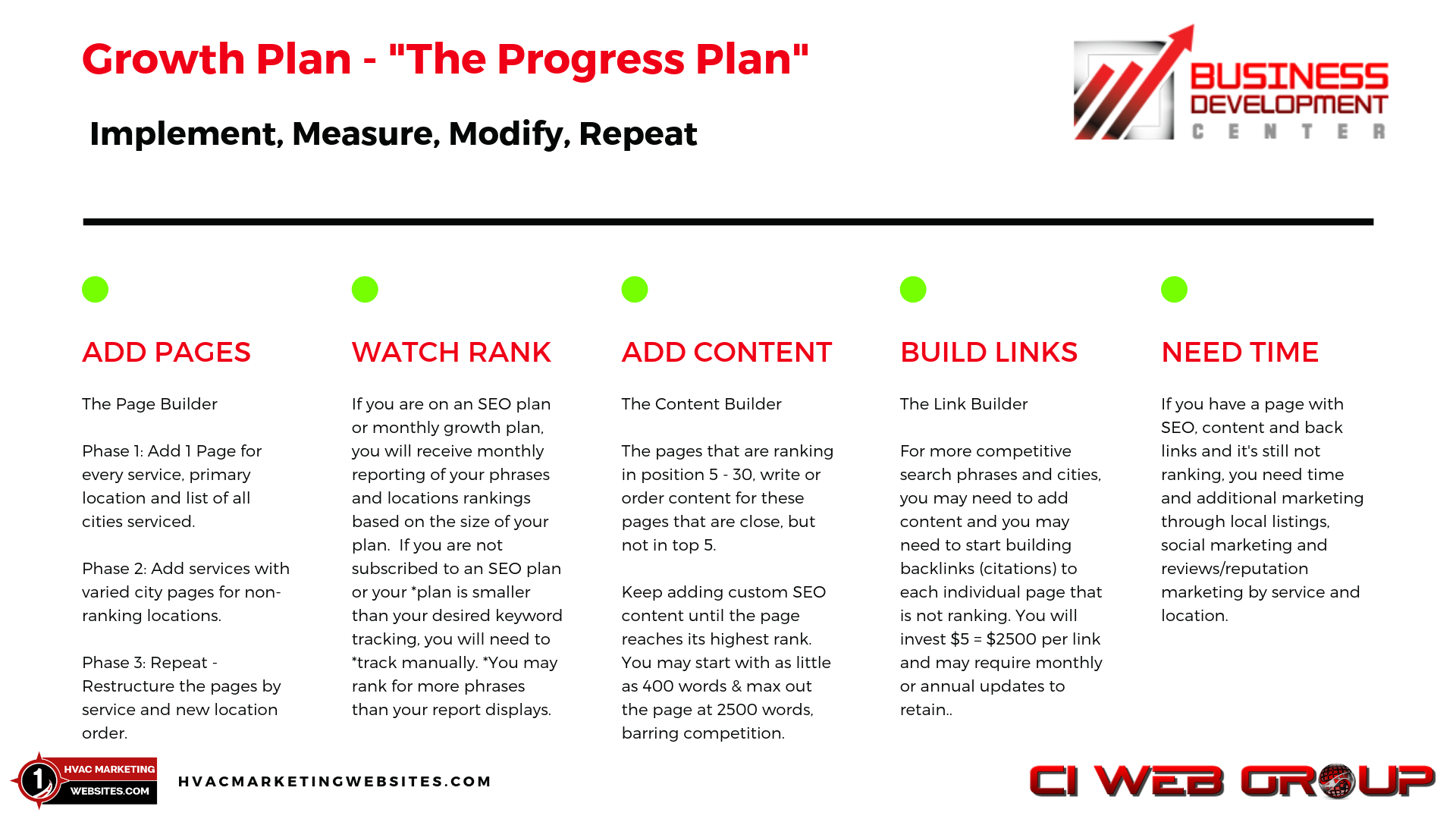 Growth Plan - "The Progress Plan"

Implement, Measure, Modify, Repeat

BUSINESS DEVELOPMENT CENTER

ADD PAGES

The Page Builder

Phase 1: Add 1 Page for every service, primary location and list of all cities serviced.

Phase 2: Add services with varied city pages for non-ranking locations.

Phase 3: Repeat - Restructure the pages by service and new location order.

WATCH RANK

If you are on an SEO plan or monthly growth plan, you will receive monthly reporting of your phrases and locations rankings based on the size of your plan.  If you are not subscribed to an SEO plan or your *plan is smaller than your desired keyword tracking, you will need to *track manually. *You may rank for more phrases than your report displays.

ADD CONTENT

The Content Builder

The pages that are ranking in position 5 - 30, write or order content for these pages that are close, but not in top 5.

Keep adding custom SEO content until the page reaches its highest rank. You may start with as little as 400 words & max out the page at 2500 words, barring competition.

BUILD LINKS

The Link Builder

For more competitive search phrases and cities, you may need to add content and you may need to start building backlinks (citations) to each individual page that is not ranking. You will invest $5 = $2500 per link and may require monthly or annual updates to retain..

NEED TIME

If you have a page with SEO, content and back links and it's still not ranking, you need time and additional marketing through local listings, social marketing and reviews/reputation marketing by service and location.

1 HVAC MARKETING WEBSITES.COM

HVACMARKETINGWEBSITES.COM

CI WEB GROUP